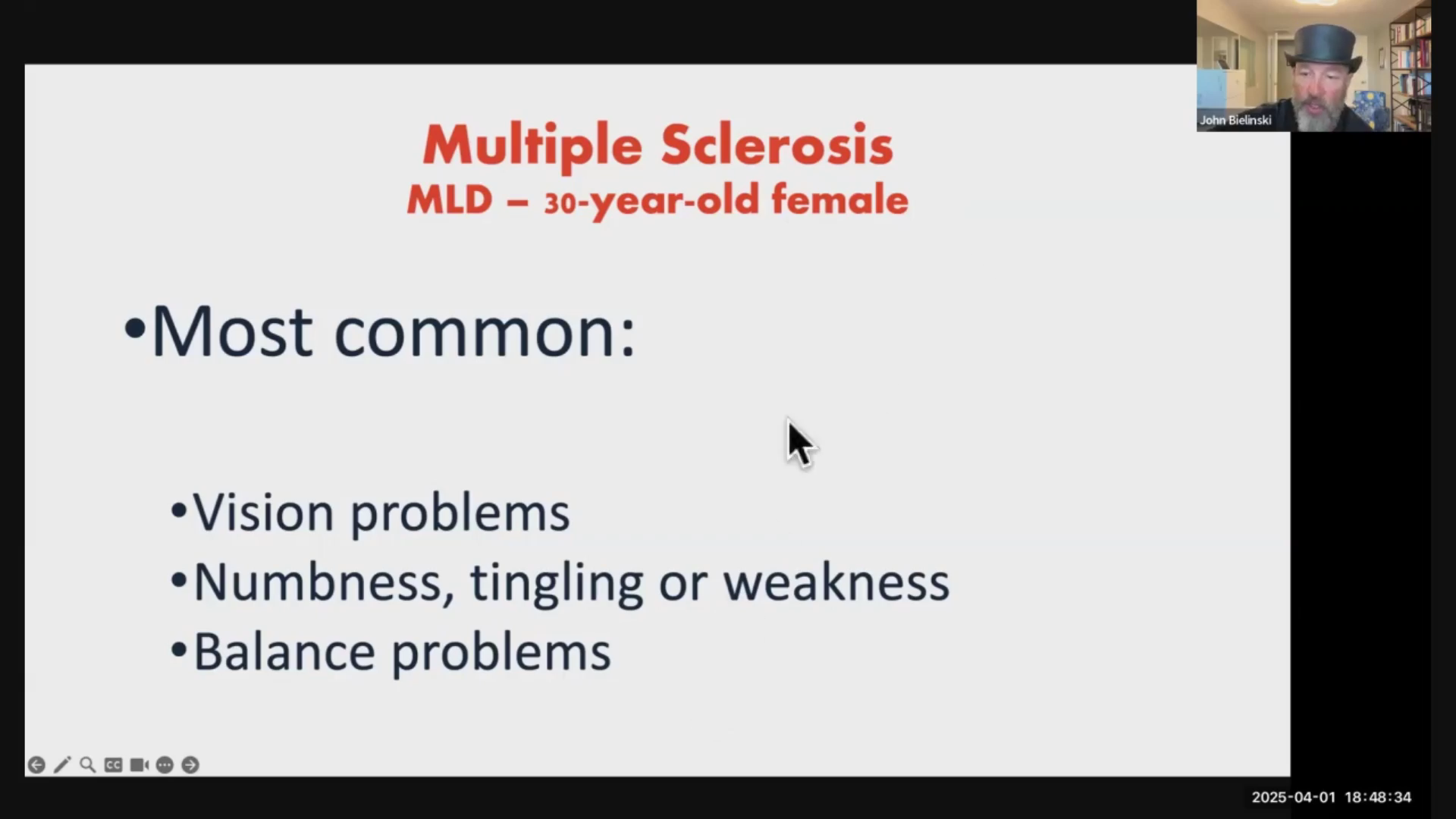 John Bielinski

Multiple Sclerosis
MLD – 30-year-old female

•Most common:

•Vision problems
•Numbness, tingling or weakness
•Balance problems

CC

2025-04-01 18:48:34